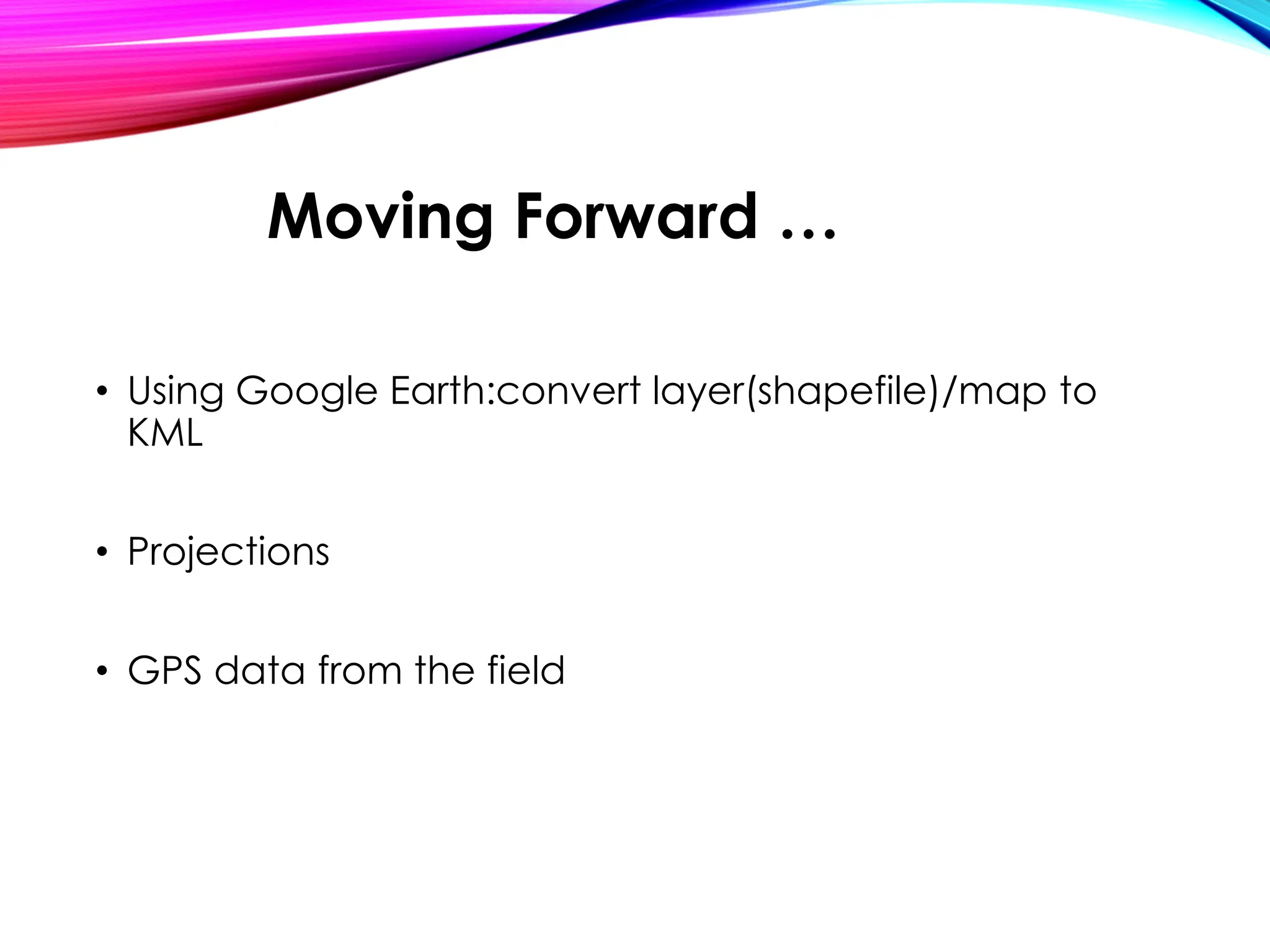 Moving Forward …

• Using Google Earth:convert layer(shapefile)/map to KML

• Projections

• GPS data from the field